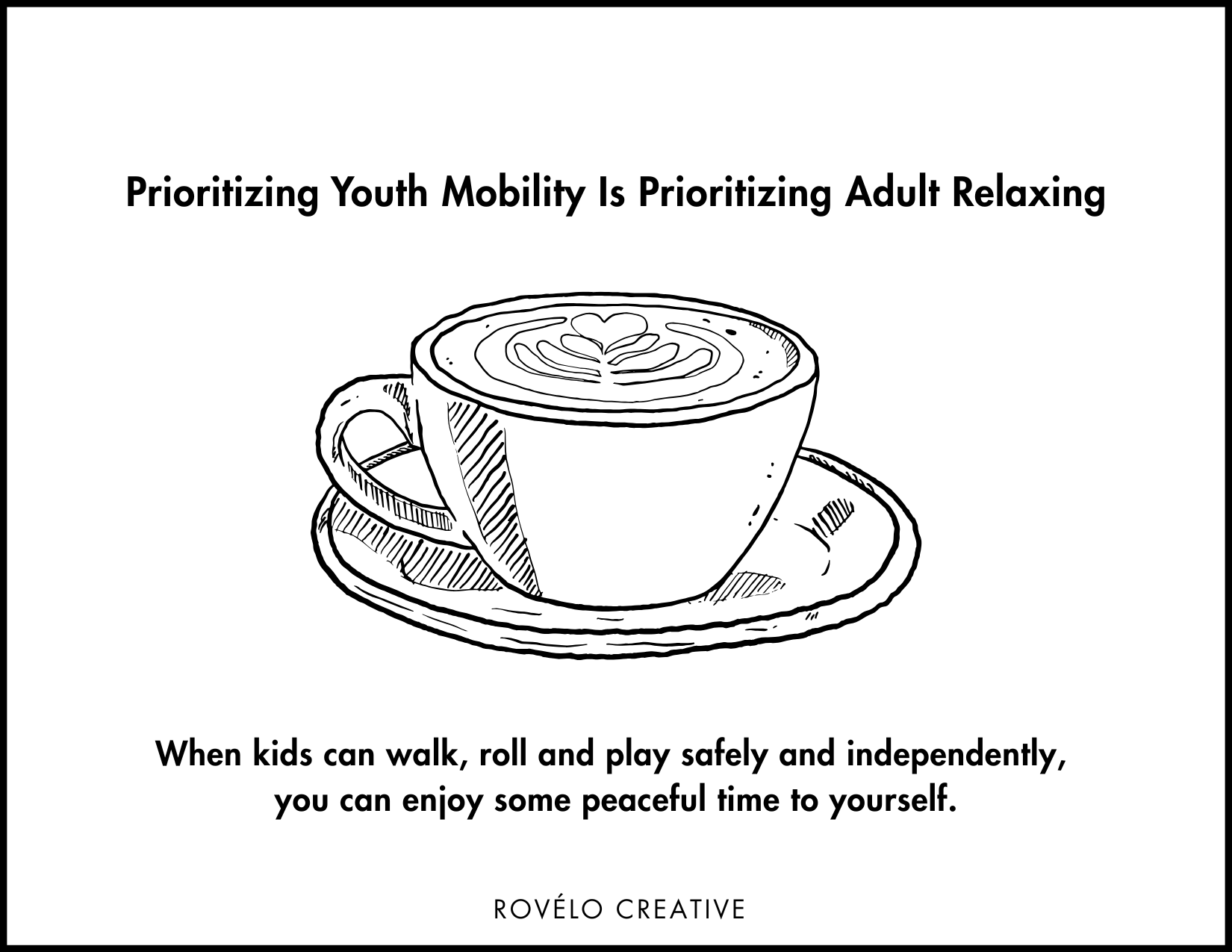 Prioritizing Youth Mobility Is Prioritizing Adult Relaxing

When kids can walk, roll and play safely and independently, you can enjoy some peaceful time to yourself.

ROVÉLO CREATIVE